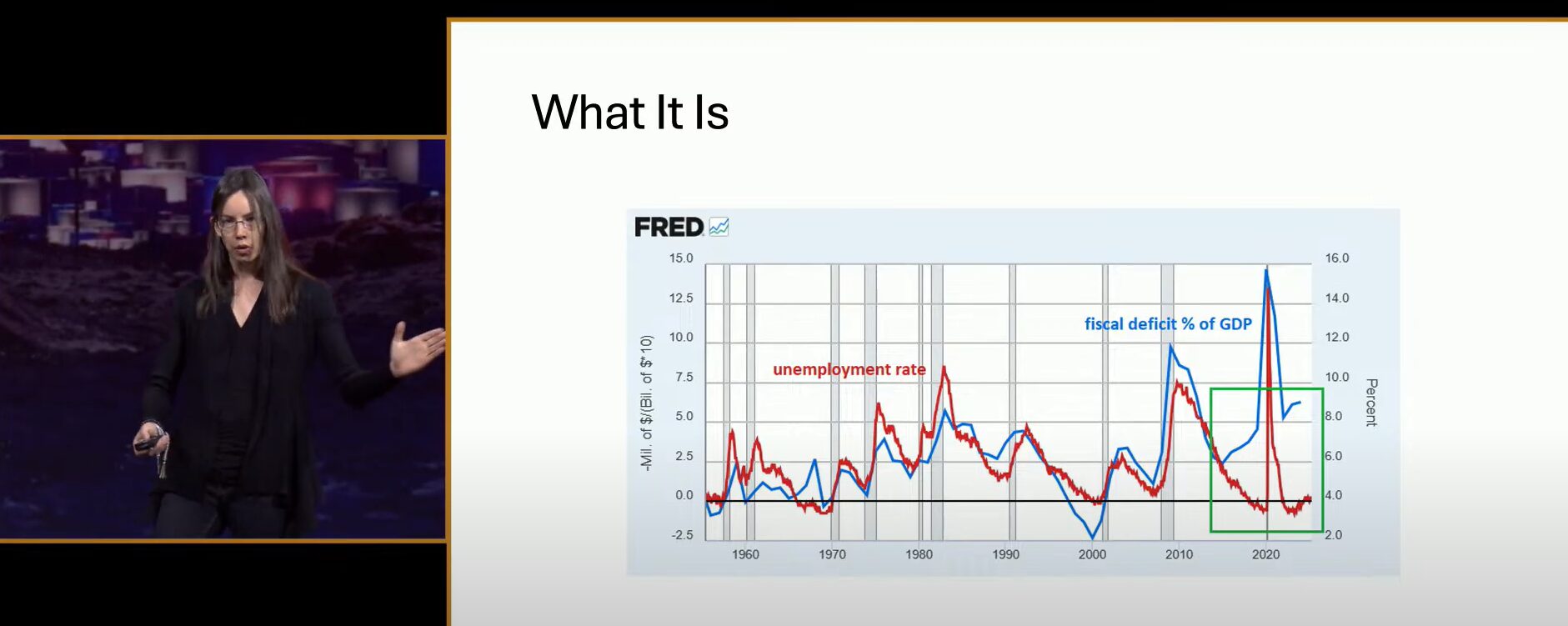 What It Is

FRED

15.0
12.5
10.0
7.5
5.0
2.5
0.0
-2.5

-Mil. of $/(Bil. of $* 10)

16.0
14.0
12.0
10.0
8.0
6.0
4.0
2.0

Percent

fiscal deficit % of GDP

unemployment rate

1960 1970 1980 1990 2000 2010 2020